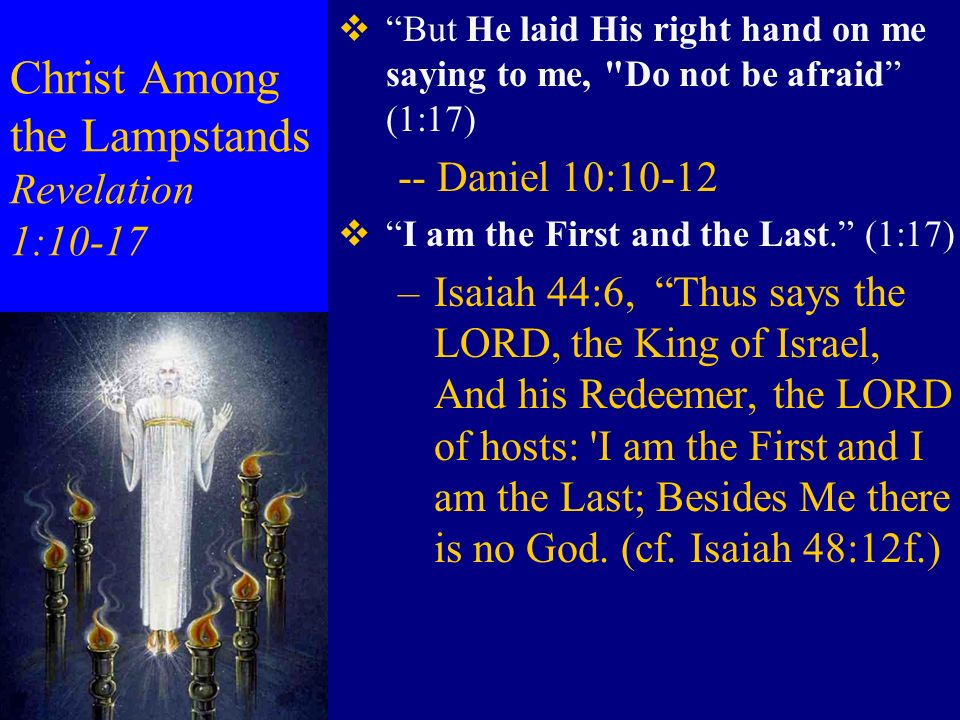 Christ Among the Lampstands
Revelation 1:10-17

❖ “But He laid His right hand on me saying to me, "Do not be afraid” (1:17)

-- Daniel 10:10-12

❖ “I am the First and the Last.” (1:17)

– Isaiah 44:6, “Thus says the LORD, the King of Israel, And his Redeemer, the LORD of hosts: 'I am the First and I am the Last; Besides Me there is no God. (cf. Isaiah 48:12f.)